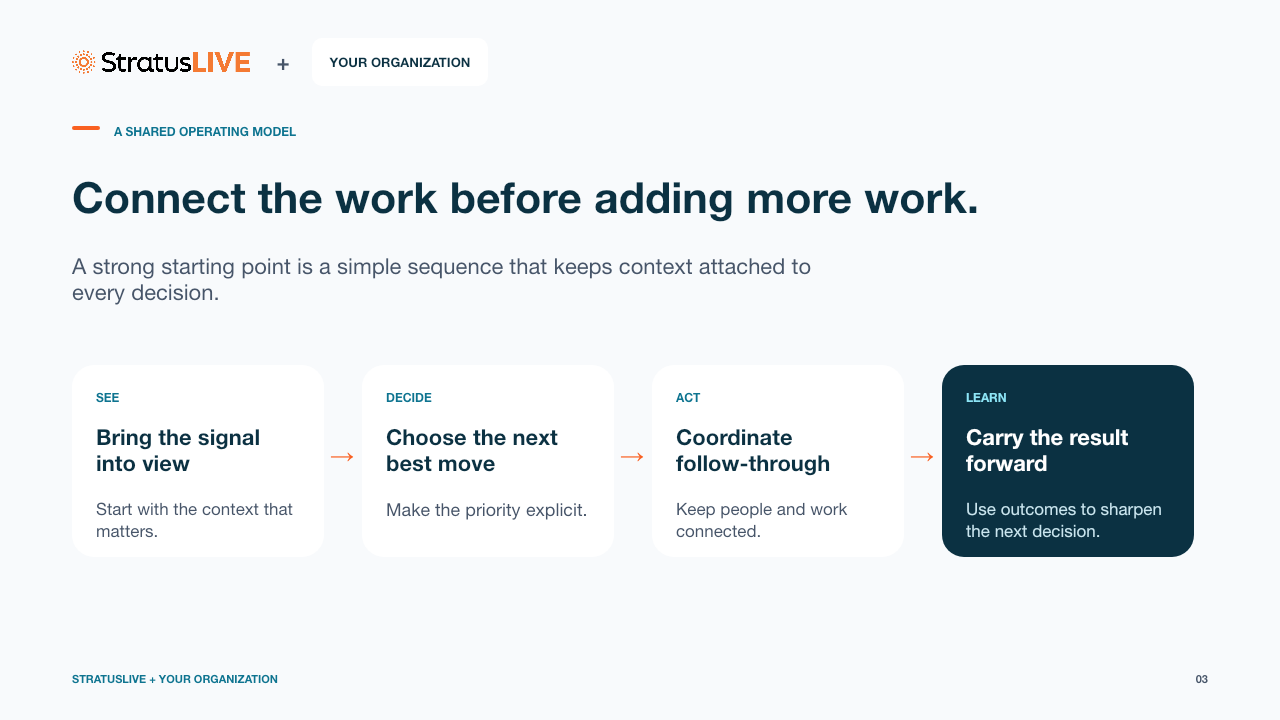 StratusLIVE + YOUR ORGANIZATION

A SHARED OPERATING MODEL

Connect the work before adding more work.

A strong starting point is a simple sequence that keeps context attached to every decision.

SEE
Bring the signal into view
Start with the context that matters.

→

DECIDE
Choose the next best move
Make the priority explicit.

→

ACT
Coordinate follow-through
Keep people and work connected.

→

LEARN
Carry the result forward
Use outcomes to sharpen the next decision.

STRATUSLIVE + YOUR ORGANIZATION

03